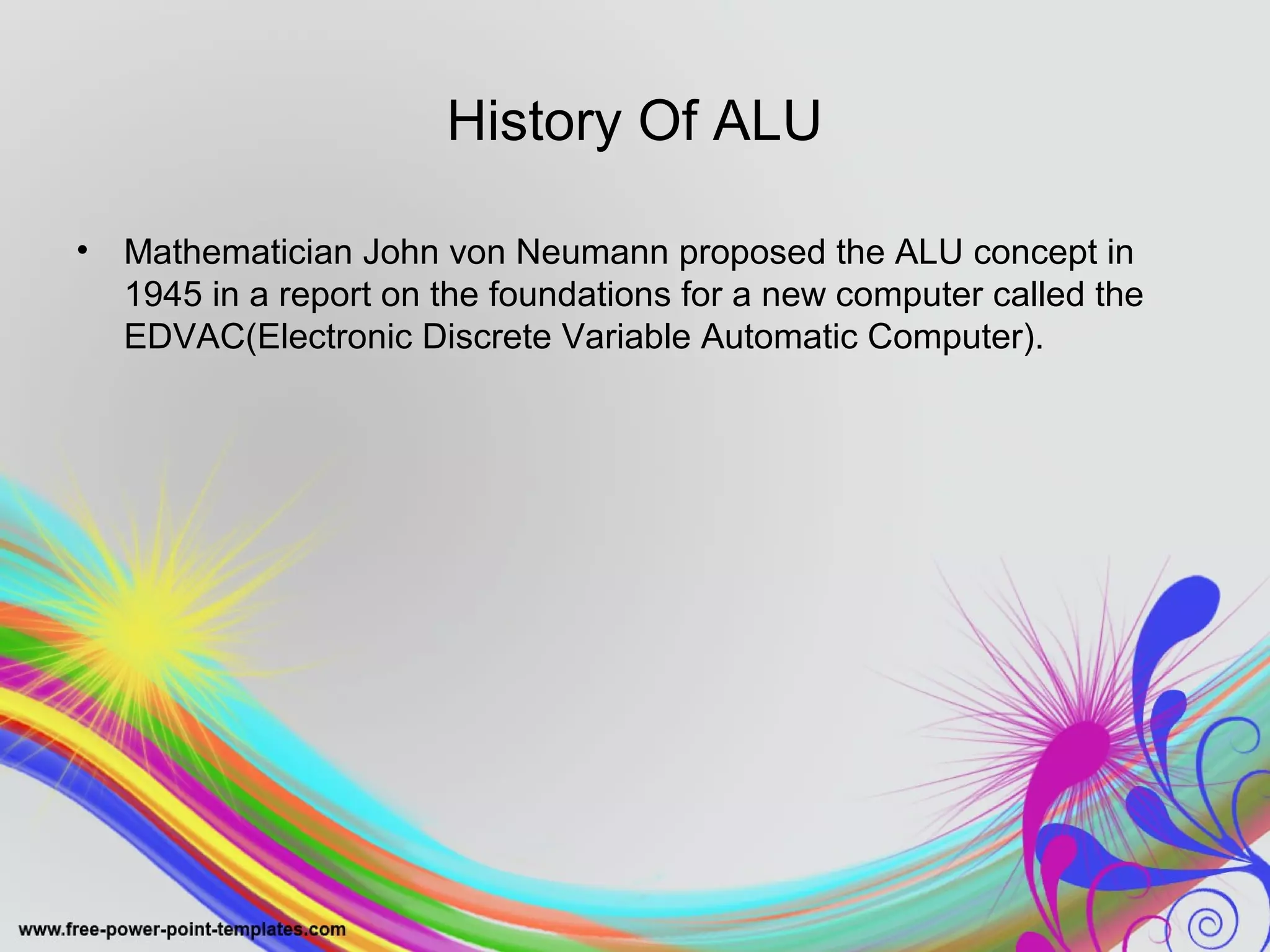 History Of ALU

• Mathematician John von Neumann proposed the ALU concept in 1945 in a report on the foundations for a new computer called the EDVAC(Electronic Discrete Variable Automatic Computer).

www.free-power-point-templates.com